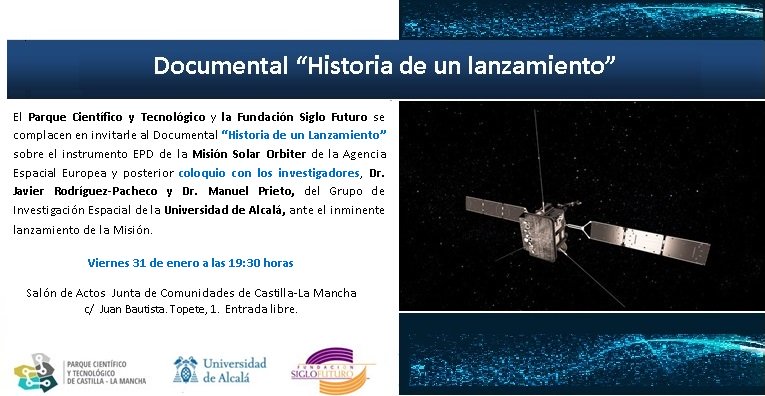 Documental “Historia de un lanzamiento”

El Parque Científico y Tecnológico y la Fundación Siglo Futuro se complacen en invitarle al Documental “Historia de un Lanzamiento” sobre el instrumento EPD de la Misión Solar Orbiter de la Agencia Espacial Europea y posterior coloquio con los investigadores, Dr. Javier Rodríguez-Pacheco y Dr. Manuel Prieto, del Grupo de Investigación Espacial de la Universidad de Alcalá, ante el inminente lanzamiento de la Misión.

Viernes 31 de enero a las 19:30 horas

Salón de Actos Junta de Comunidades de Castilla-La Mancha
c/ Juan Bautista. Topete, 1. Entrada libre.

PARQUE CIENTÍFICO Y TECNOLÓGICO DE CASTILLA - LA MANCHA

Universidad de Alcalá

FUNDACIÓN SIGLO FUTURO